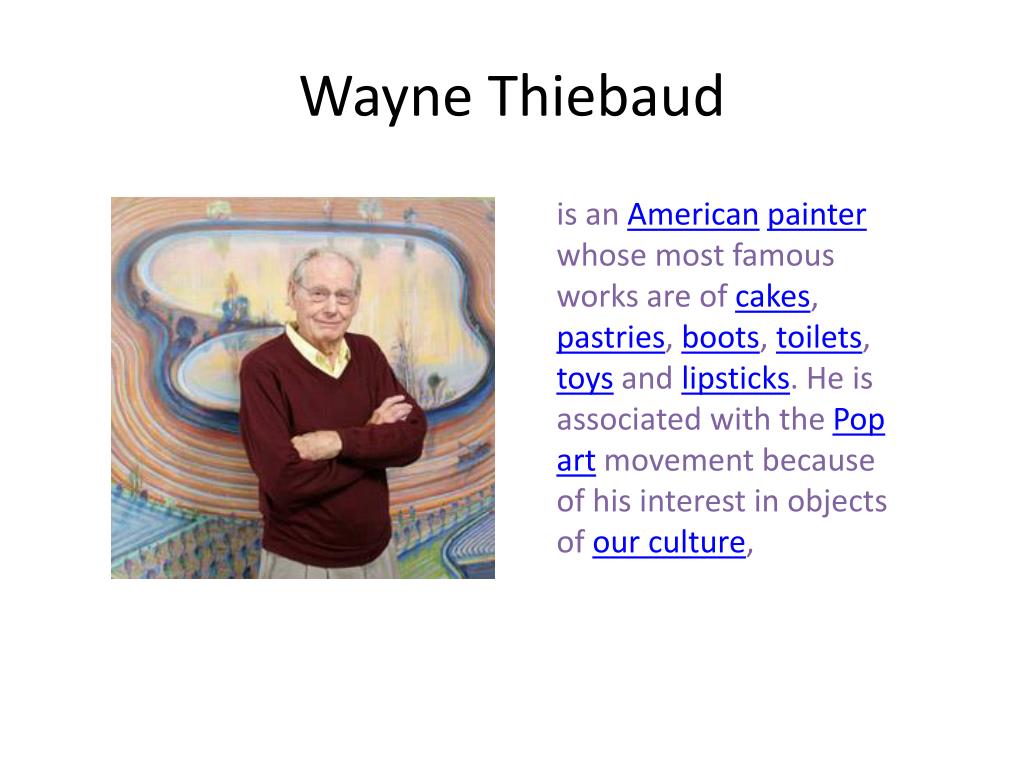 Wayne Thiebaud

is an American painter whose most famous works are of cakes, pastries, boots, toilets, toys and lipsticks. He is associated with the Pop art movement because of his interest in objects of our culture,